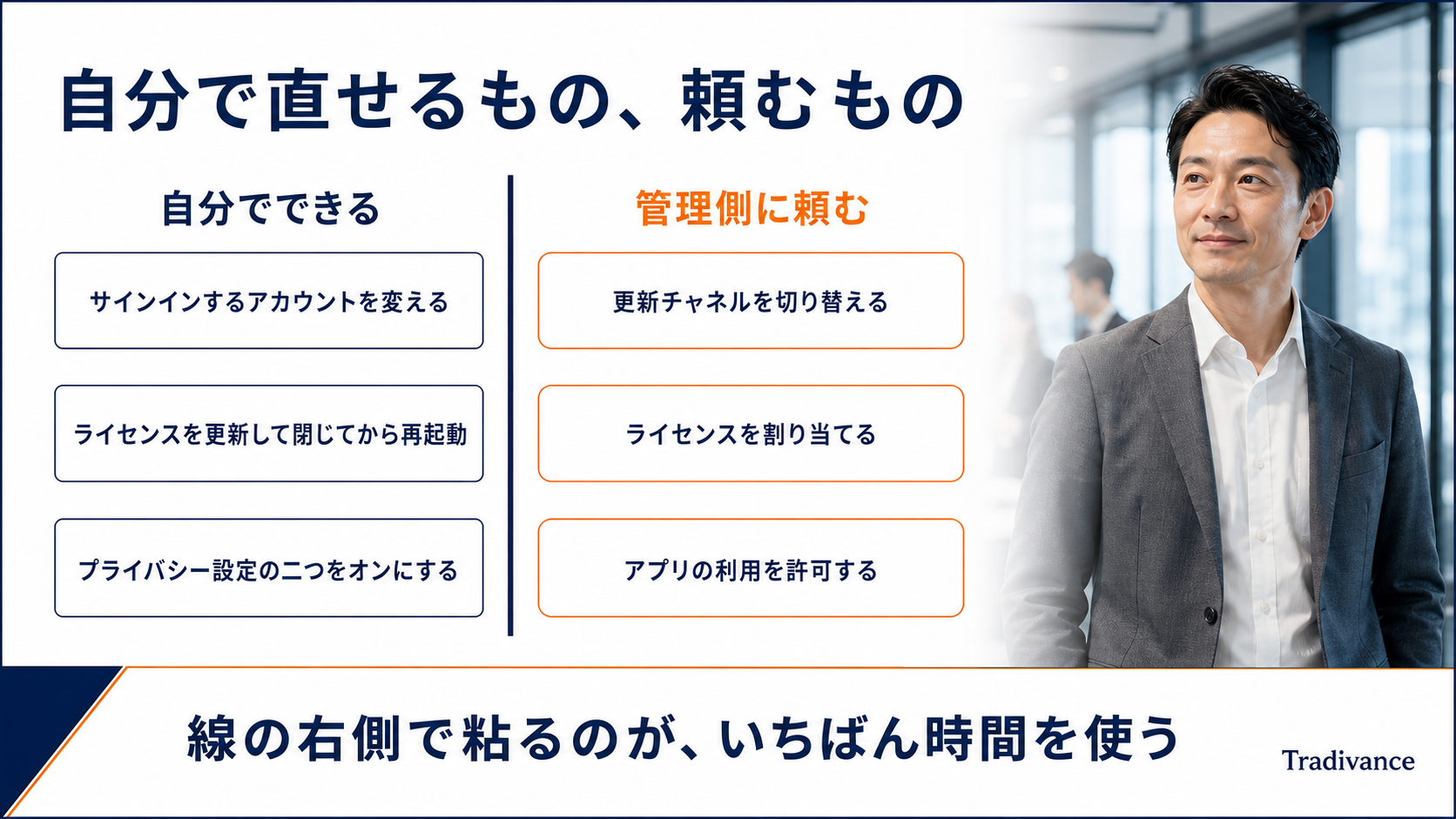 自分で直せるもの、頼むもの

自分でできる

サインインするアカウントを変える

ライセンスを更新して閉じてから再起動

プライバシー設定の二つをオンにする

管理側に頼む

更新チャネルを切り替える

ライセンスを割り当てる

アプリの利用を許可する

線の右側で粘るのが、いちばん時間を使う

Tradivance